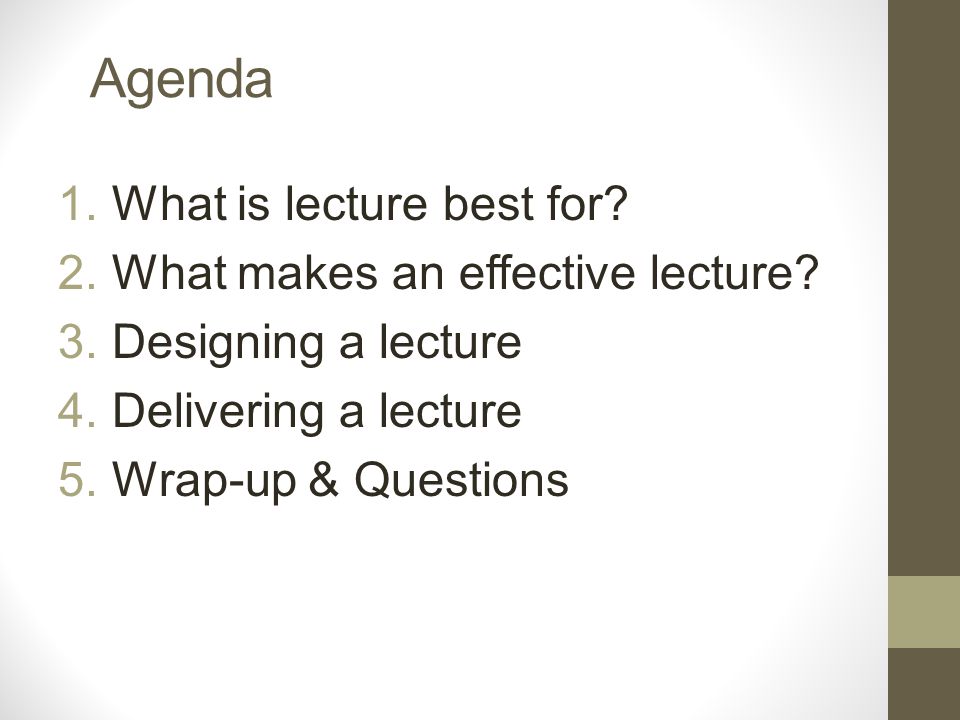 Agenda

1. What is lecture best for?
2. What makes an effective lecture?
3. Designing a lecture
4. Delivering a lecture
5. Wrap-up & Questions